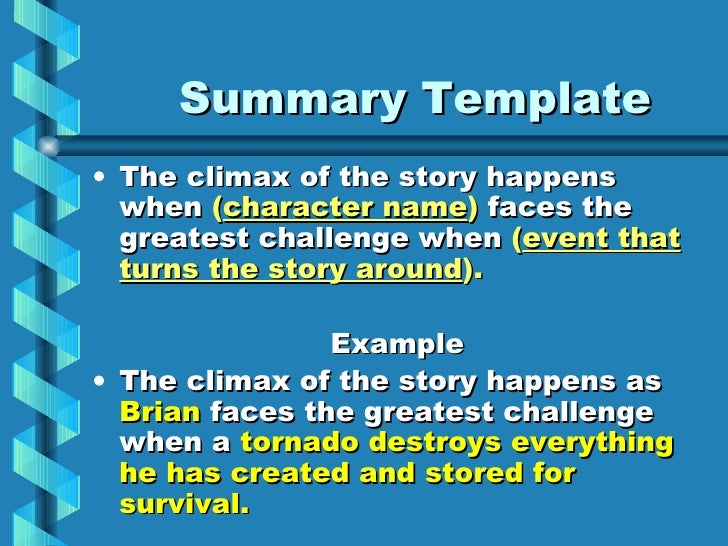 Summary Template

• The climax of the story happens when (character name) faces the greatest challenge when (event that turns the story around).

Example

• The climax of the story happens as Brian faces the greatest challenge when a tornado destroys everything he has created and stored for survival.